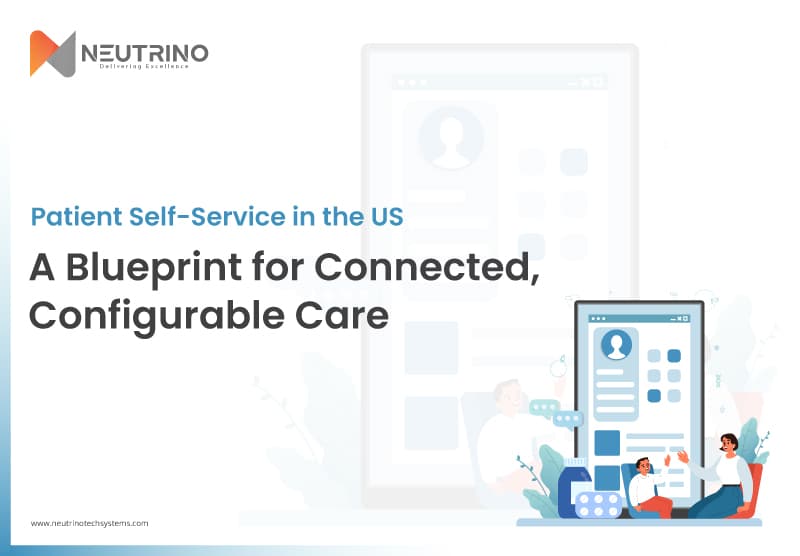 NEUTRINO
Delivering Excellence

Patient Self-Service in the US

A Blueprint for Connected, Configurable Care

www.neutrinotechsystems.com